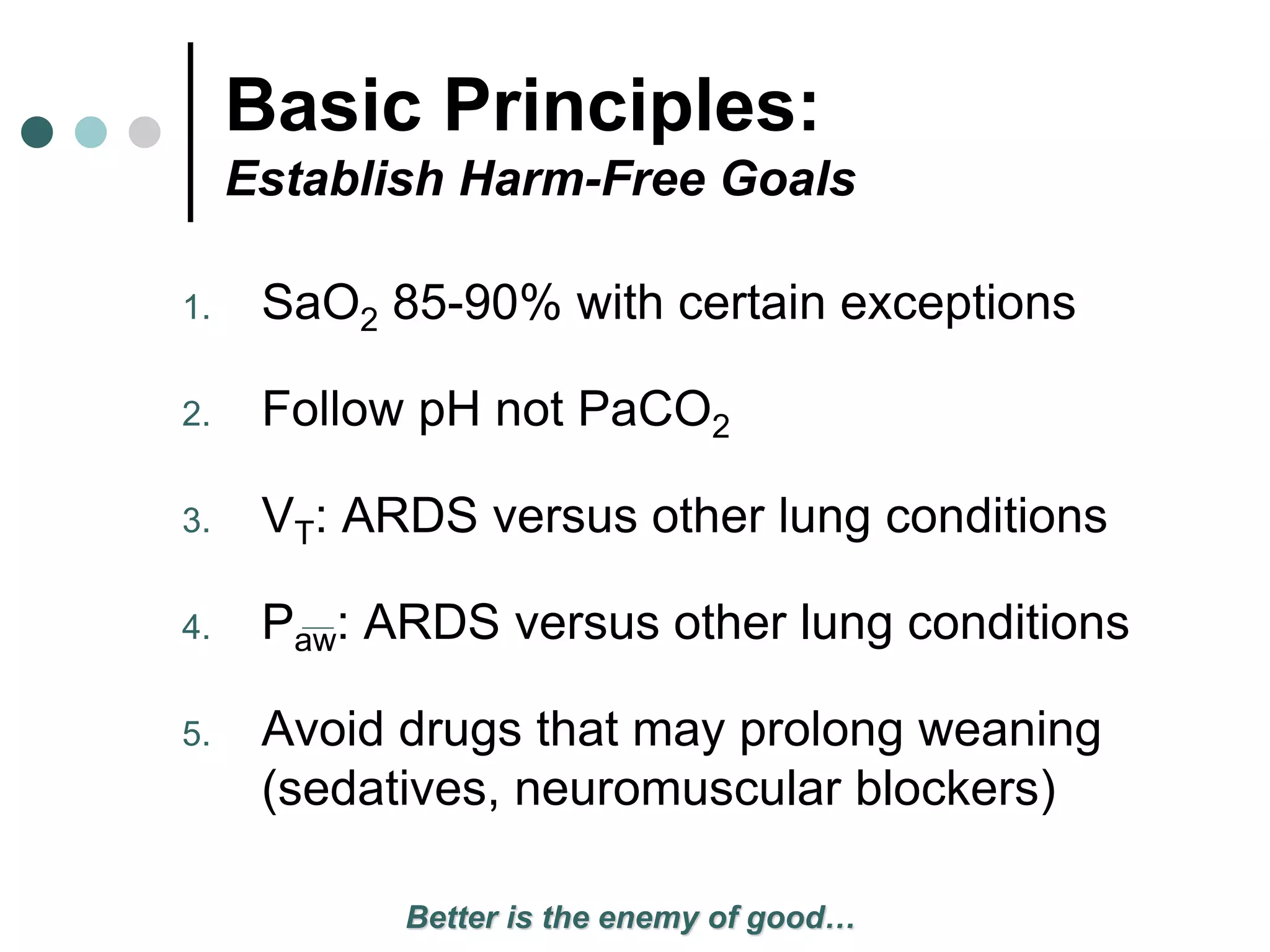 Basic Principles:
Establish Harm-Free Goals

1. $SaO_2$ 85-90% with certain exceptions

2. Follow pH not $PaCO_2$

3. $V_T$: ARDS versus other lung conditions

4. $P_{\overline{aw}}$: ARDS versus other lung conditions

5. Avoid drugs that may prolong weaning (sedatives, neuromuscular blockers)

Better is the enemy of good…